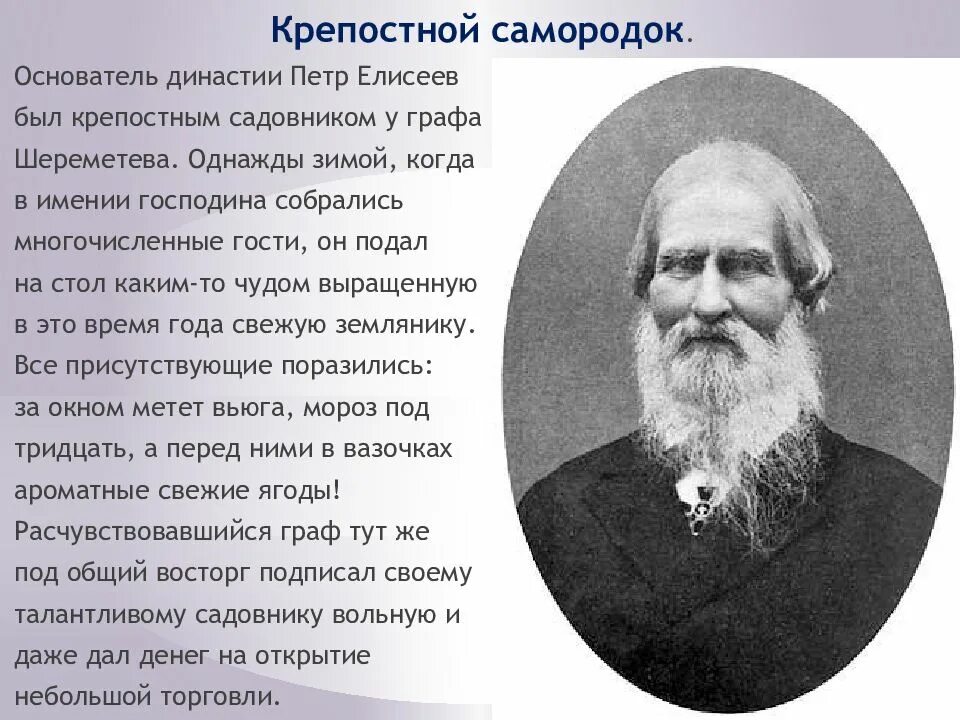 Крепостной самородок.

Основатель династии Петр Елисеев был крепостным садовником у графа Шереметева. Однажды зимой, когда в имении господина собрались многочисленные гости, он подал на стол каким-то чудом выращенную в это время года свежую землянику. Все присутствующие поразились: за окном метет вьюга, мороз под тридцать, а перед ними в вазочках ароматные свежие ягоды! Расчувствовавшийся граф тут же под общий восторг подписал своему талантливому садовнику вольную и даже дал денег на открытие небольшой торговли.